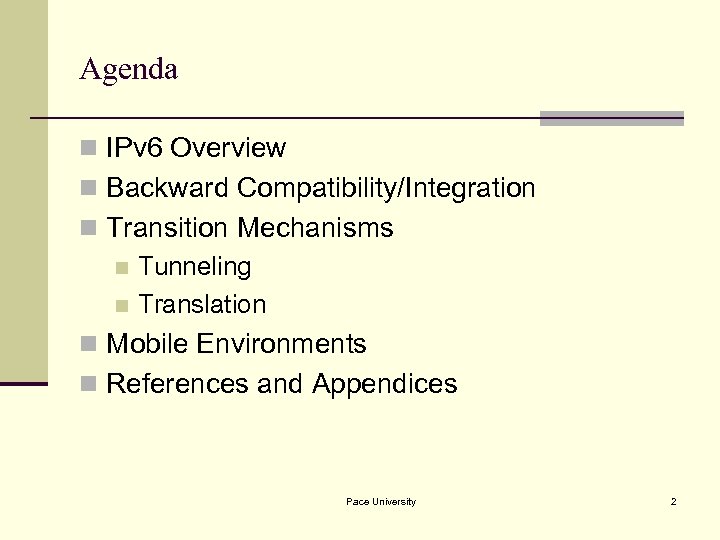 Agenda

- IPv6 Overview
- Backward Compatibility/Integration
- Transition Mechanisms
  - Tunneling
  - Translation
- Mobile Environments
- References and Appendices

Pace University

2